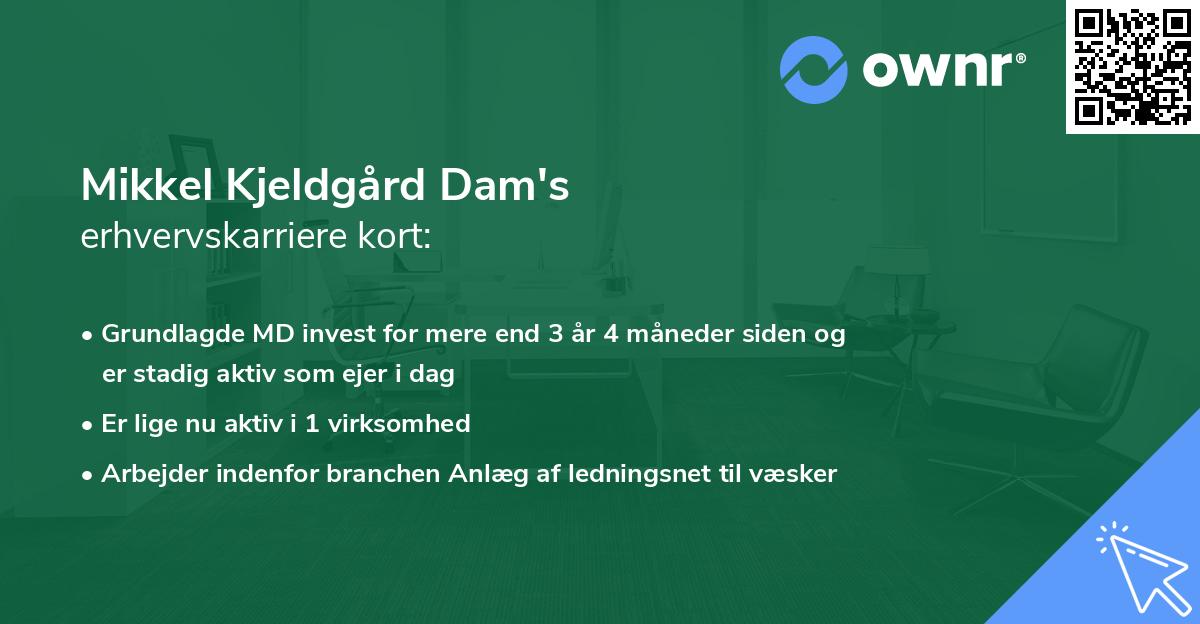 ownr®

Mikkel Kjeldgård Dam's
erhvervskarriere kort:

• Grundlagde MD invest for mere end 3 år 4 måneder siden og er stadig aktiv som ejer i dag
• Er lige nu aktiv i 1 virksomhed
• Arbejder indenfor branchen Anlæg af ledningsnet til væsker